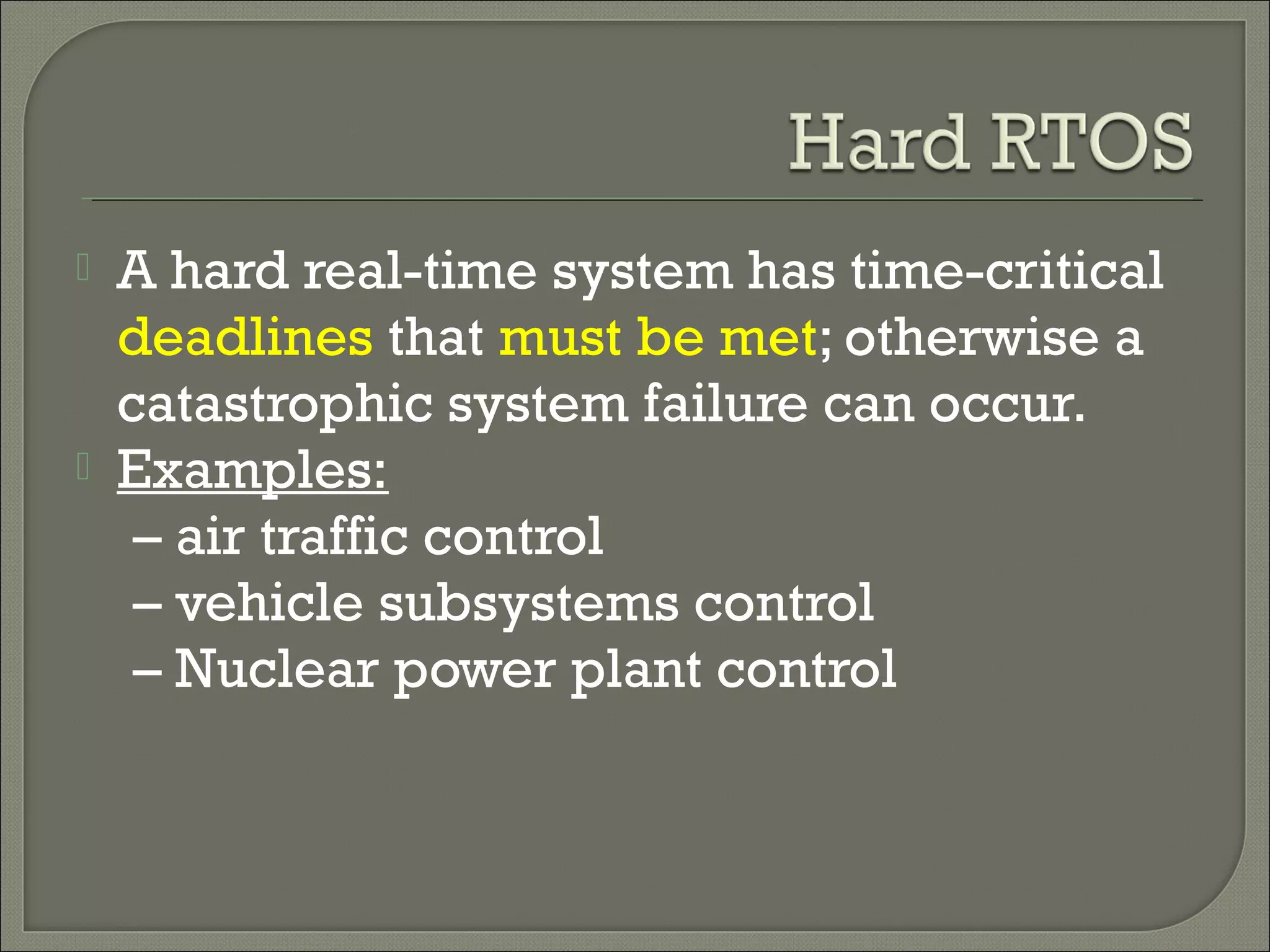 Hard RTOS

A hard real-time system has time-critical deadlines that must be met; otherwise a catastrophic system failure can occur.

Examples:
– air traffic control
– vehicle subsystems control
– Nuclear power plant control